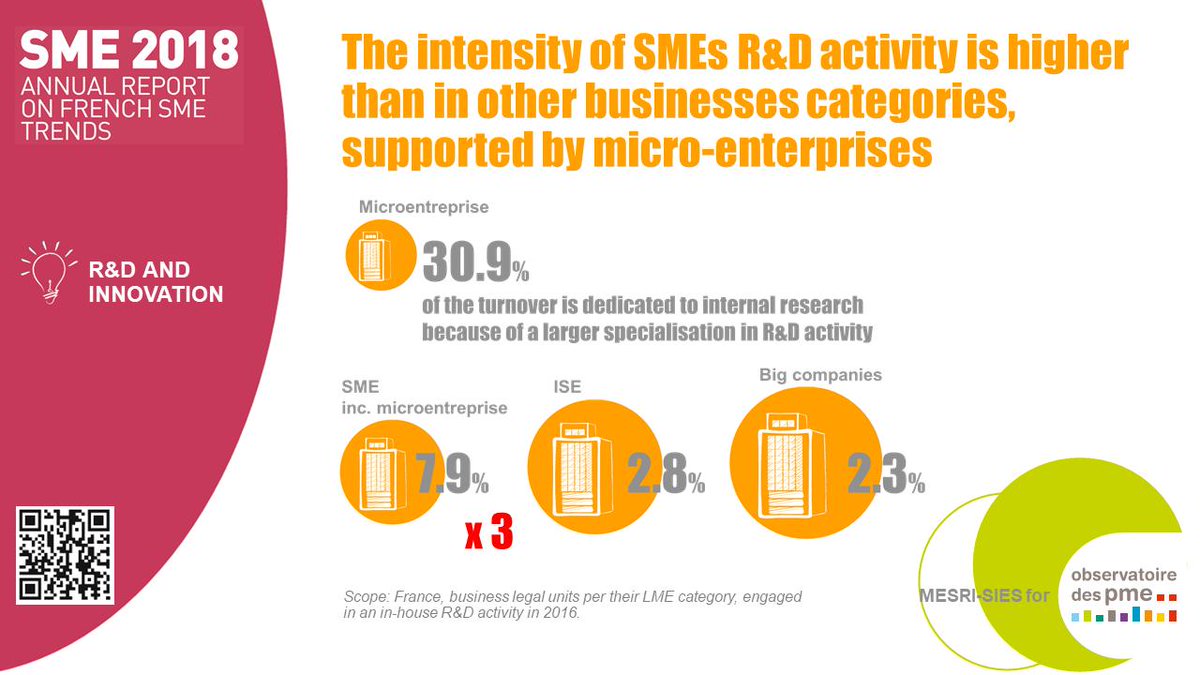 SME 2018
ANNUAL REPORT ON FRENCH SME TRENDS

R&D AND INNOVATION

The intensity of SMEs R&D activity is higher than in other businesses categories, supported by micro-enterprises

Microentreprise

30.9%

of the turnover is dedicated to internal research because of a larger specialisation in R&D activity

SME inc. microentreprise

7.9%

x 3

ISE

2.8%

Big companies

2.3%

Scope: France, business legal units per their LME category, engaged in an in-house R&D activity in 2016.

MESRI-SIES for

observatoire des pme